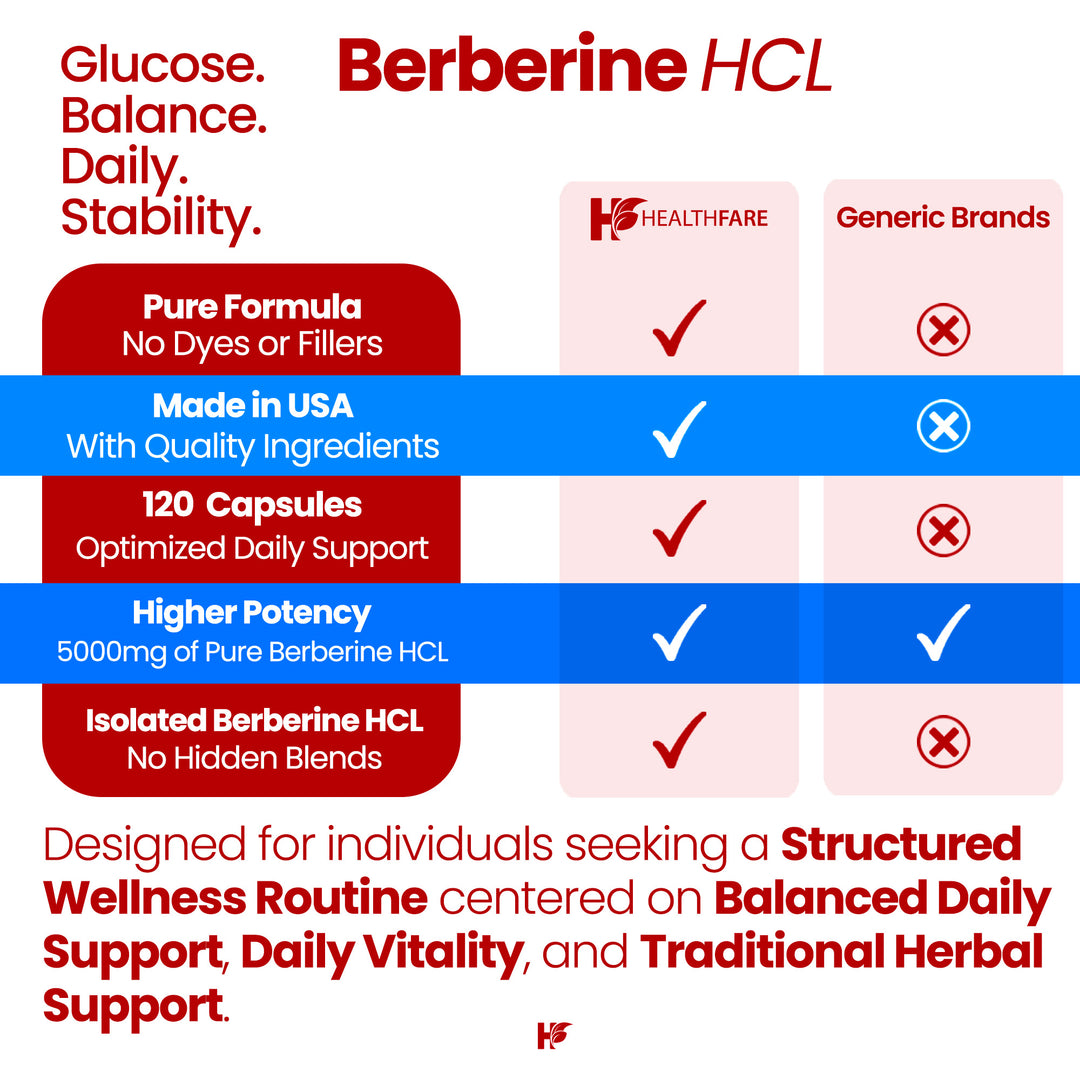 Glucose.
Balance.
Daily.
Stability.

Berberine HCL

| | HEALTHFARE | Generic Brands |
|---|---|---|
| Pure Formula No Dyes or Fillers | ✓ | ⊗ |
| Made in USA With Quality Ingredients | ✓ | ⊗ |
| 120 Capsules Optimized Daily Support | ✓ | ⊗ |
| Higher Potency 5000mg of Pure Berberine HCL | ✓ | ✓ |
| Isolated Berberine HCL No Hidden Blends | ✓ | ⊗ |

Designed for individuals seeking a Structured Wellness Routine centered on Balanced Daily Support, Daily Vitality, and Traditional Herbal Support.